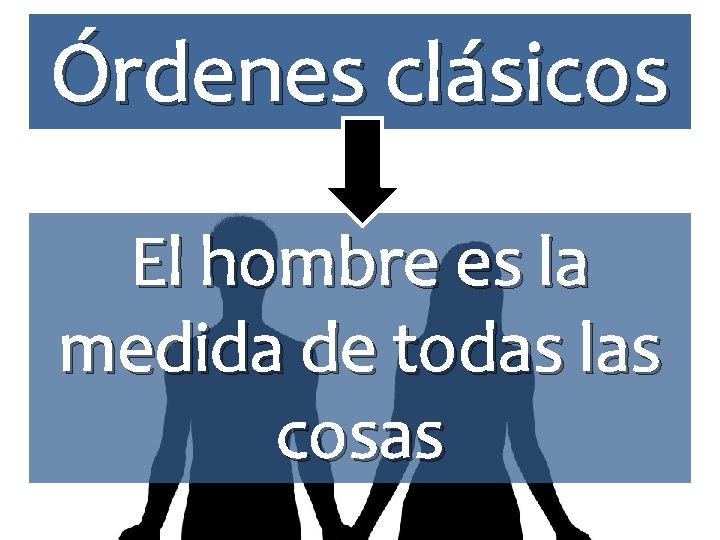 Órdenes clásicos

El hombre es la medida de todas las cosas